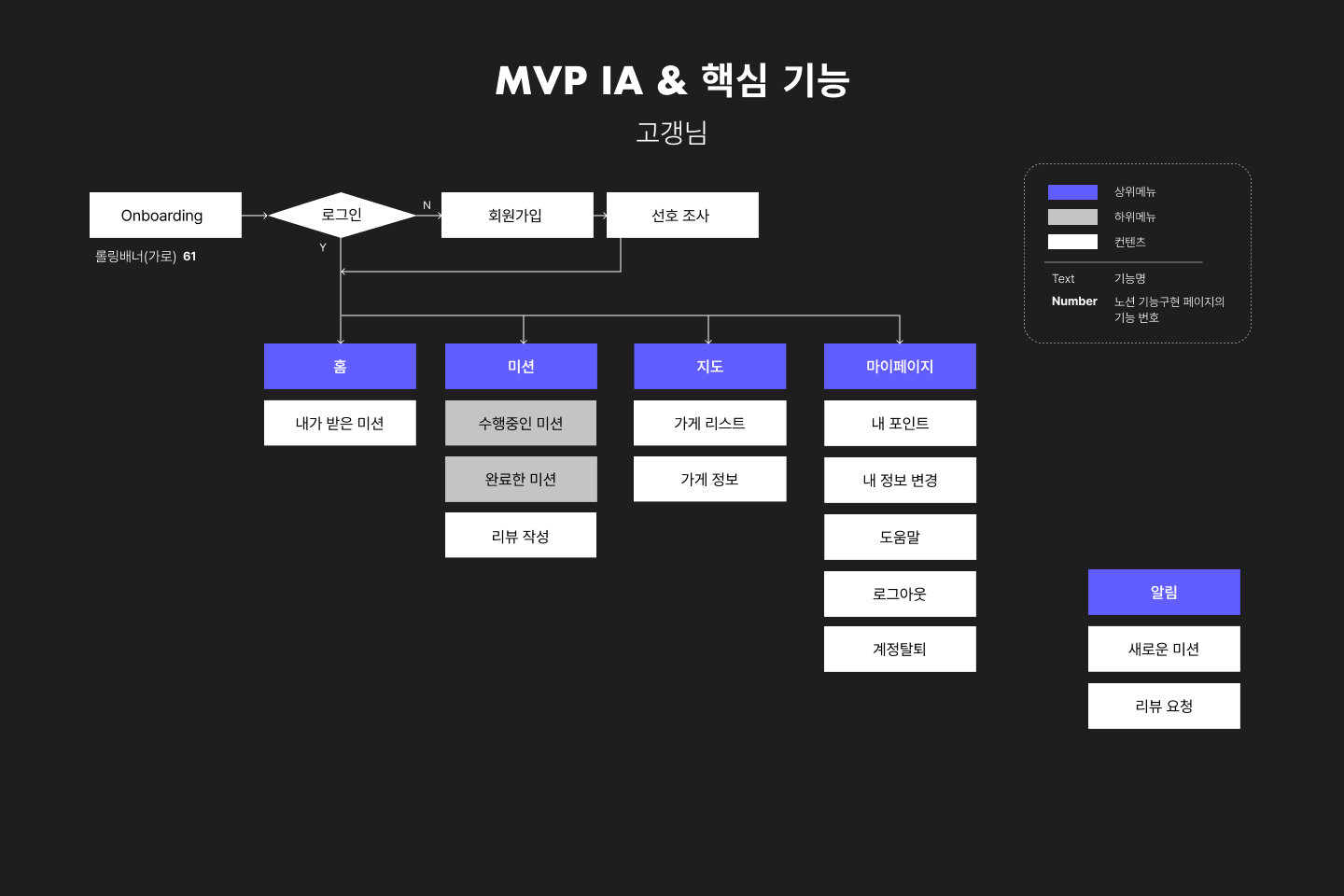 MVP IA & 핵심 기능

고객님

Onboarding

롤링배너(가로) 61

로그인

N

Y

회원가입

선호 조사

상위메뉴

하위메뉴

컨텐츠

Text 기능명

Number 노션 기능구현 페이지의 기능 번호

홈

내가 받은 미션

미션

수행중인 미션

완료한 미션

리뷰 작성

지도

가게 리스트

가게 정보

마이페이지

내 포인트

내 정보 변경

도움말

로그아웃

계정탈퇴

알림

새로운 미션

리뷰 요청